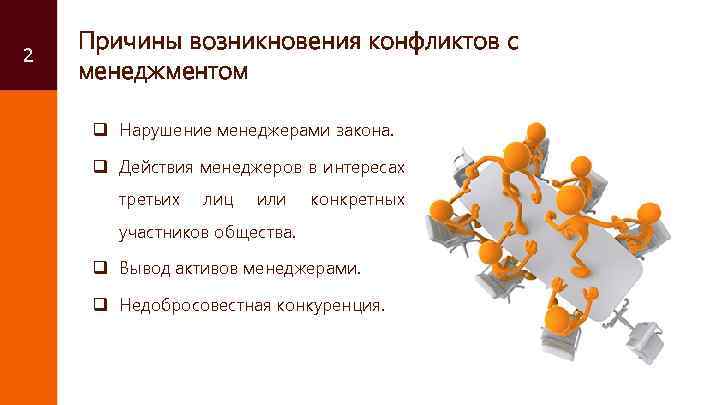 2

Причины возникновения конфликтов с менеджментом

❑ Нарушение менеджерами закона.
❑ Действия менеджеров в интересах третьих лиц или конкретных участников общества.
❑ Вывод активов менеджерами.
❑ Недобросовестная конкуренция.